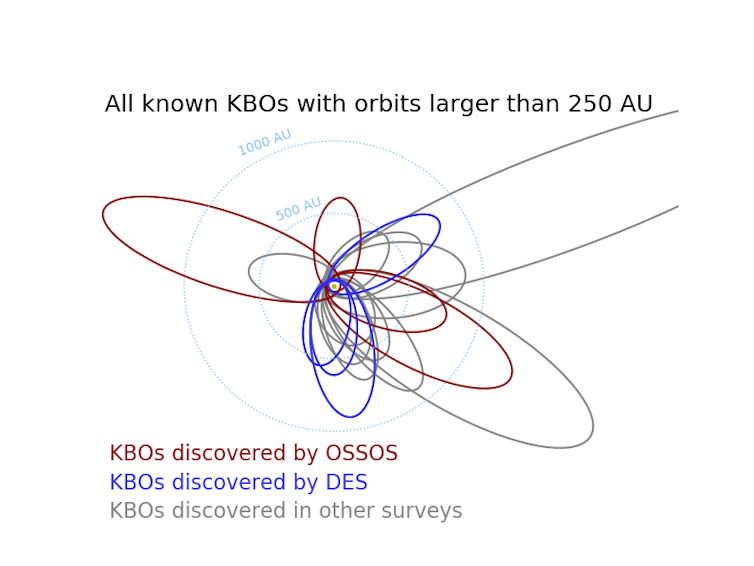 All known KBOs with orbits larger than 250 AU

1000 AU

500 AU

KBOs discovered by OSSOS
KBOs discovered by DES
KBOs discovered in other surveys